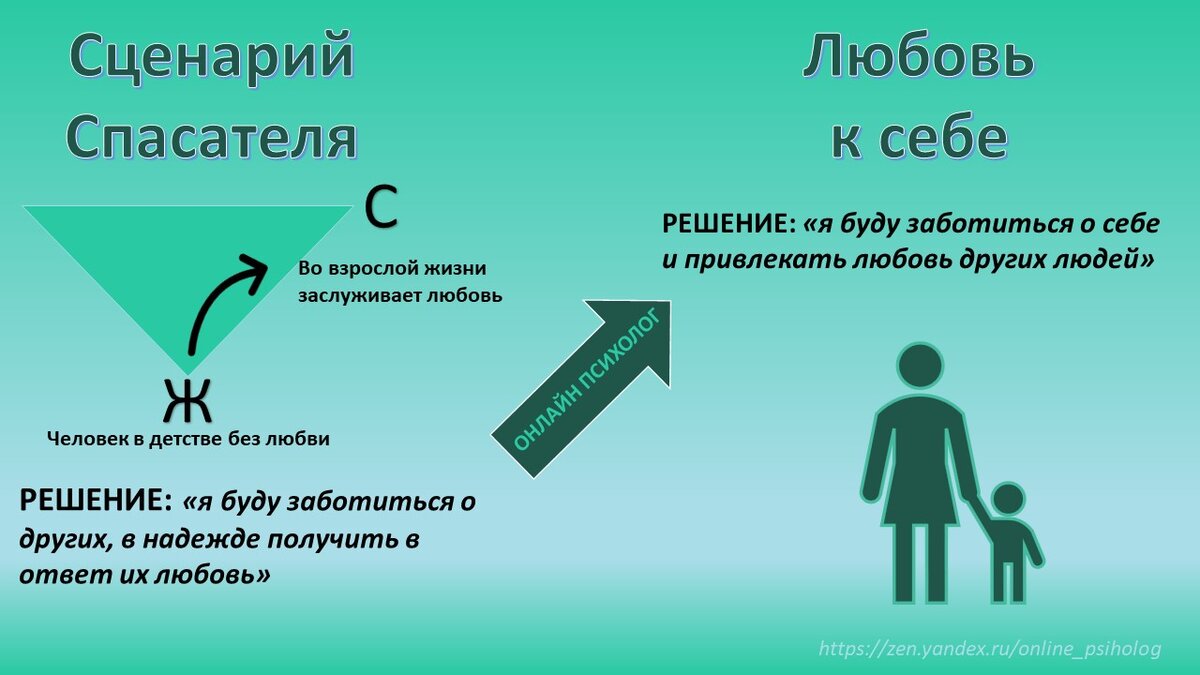 Сценарий Спасателя

С

Во взрослой жизни заслуживает любовь

Ж

Человек в детстве без любви

РЕШЕНИЕ: «я буду заботиться о других, в надежде получить в ответ их любовь»

ОНЛАЙН ПСИХОЛОГ

Любовь к себе

РЕШЕНИЕ: «я буду заботиться о себе и привлекать любовь других людей»

https://zen.yandex.ru/online_psiholog